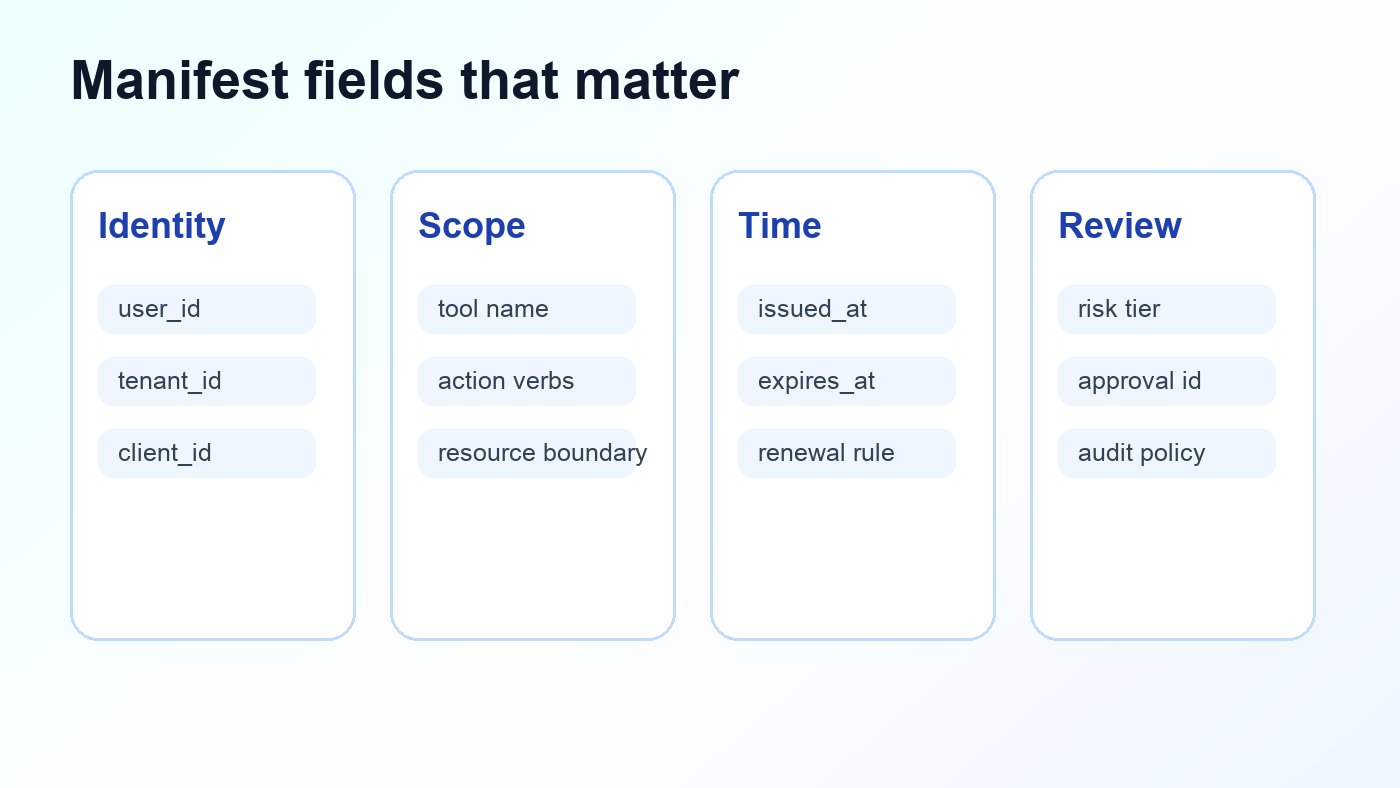 Manifest fields that matter

Identity

user_id

tenant_id

client_id

Scope

tool name

action verbs

resource boundary

Time

issued_at

expires_at

renewal rule

Review

risk tier

approval id

audit policy